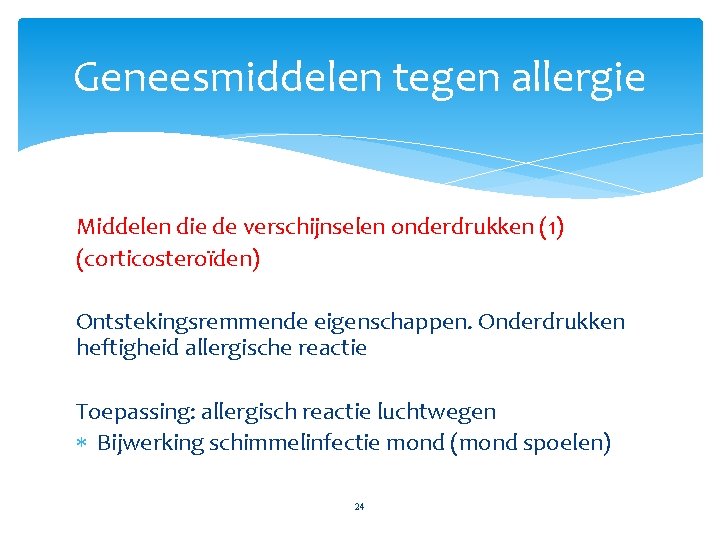 Geneesmiddelen tegen allergie

Middelen die de verschijnselen onderdrukken (1)
(corticosteroïden)

Ontstekingsremmende eigenschappen. Onderdrukken heftigheid allergische reactie

Toepassing: allergisch reactie luchtwegen
* Bijwerking schimmelinfectie mond (mond spoelen)

24